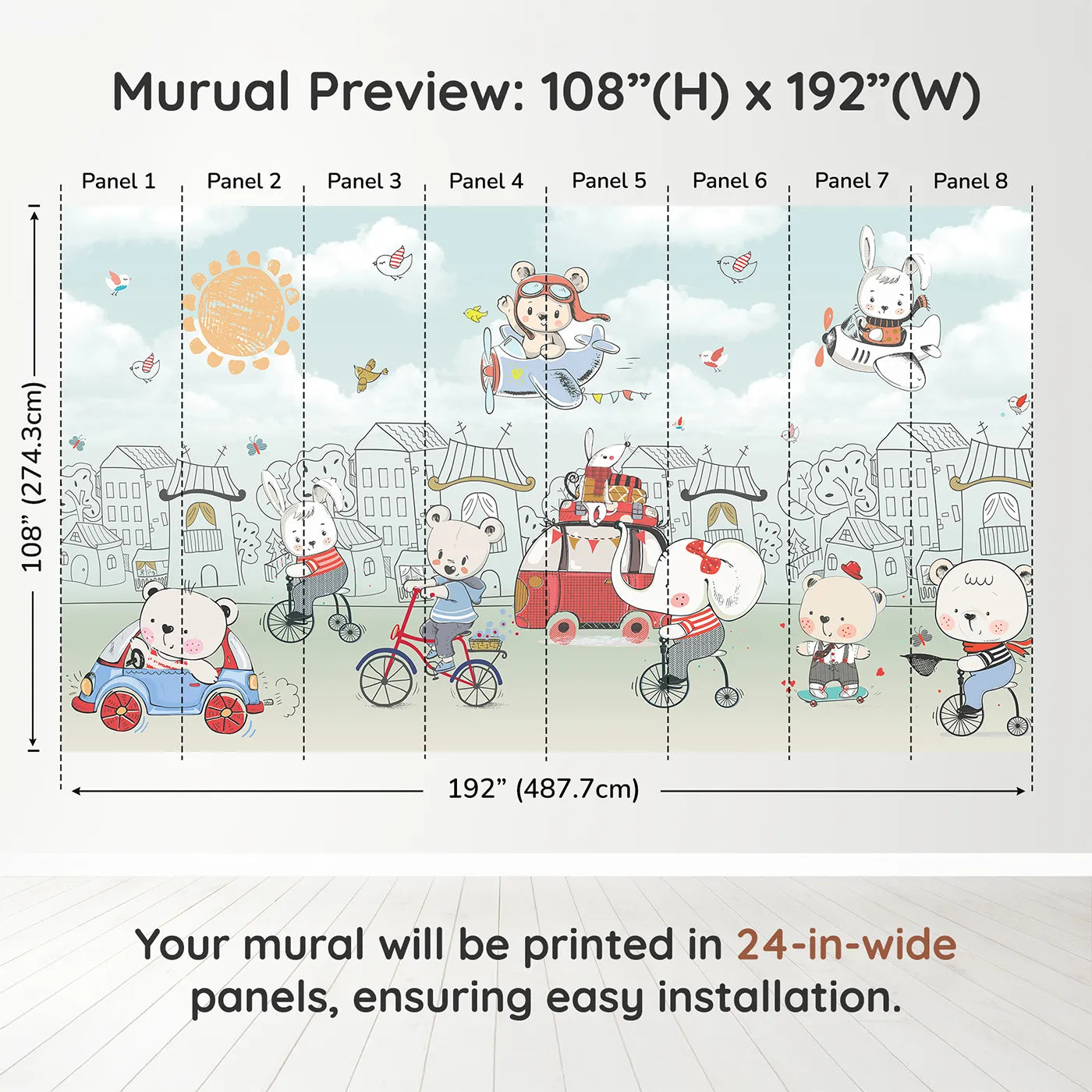 Murual Preview: 108”(H) x 192”(W)

Panel 1 Panel 2 Panel 3 Panel 4 Panel 5 Panel 6 Panel 7 Panel 8

108” (274.3cm)

192” (487.7cm)

Your mural will be printed in 24-in-wide panels, ensuring easy installation.